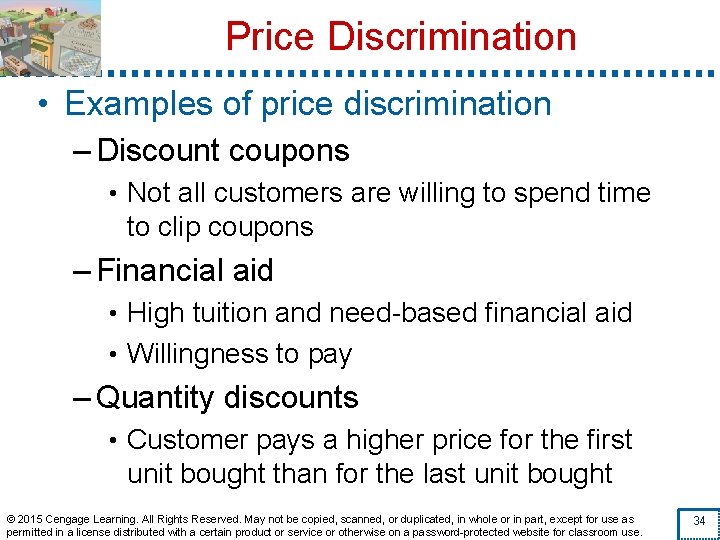 Price Discrimination

• Examples of price discrimination
– Discount coupons
• Not all customers are willing to spend time to clip coupons
– Financial aid
• High tuition and need-based financial aid
• Willingness to pay
– Quantity discounts
• Customer pays a higher price for the first unit bought than for the last unit bought

© 2015 Cengage Learning. All Rights Reserved. May not be copied, scanned, or duplicated, in whole or in part, except for use as permitted in a license distributed with a certain product or service or otherwise on a password-protected website for classroom use.

34